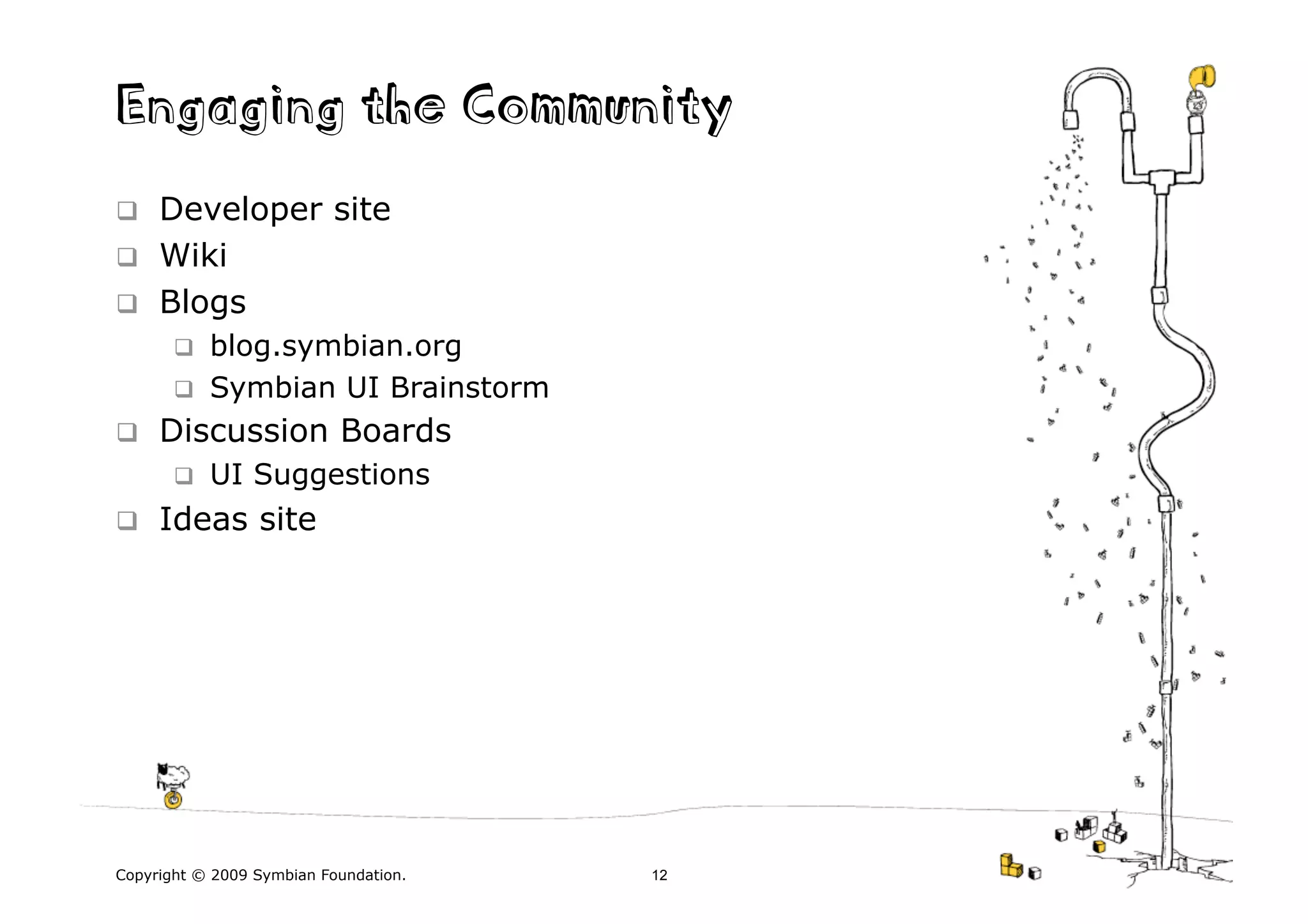 Engaging the Community

❑ Developer site
❑ Wiki
❑ Blogs
❑ blog.symbian.org
❑ Symbian UI Brainstorm
❑ Discussion Boards
❑ UI Suggestions
❑ Ideas site

Copyright © 2009 Symbian Foundation.

12